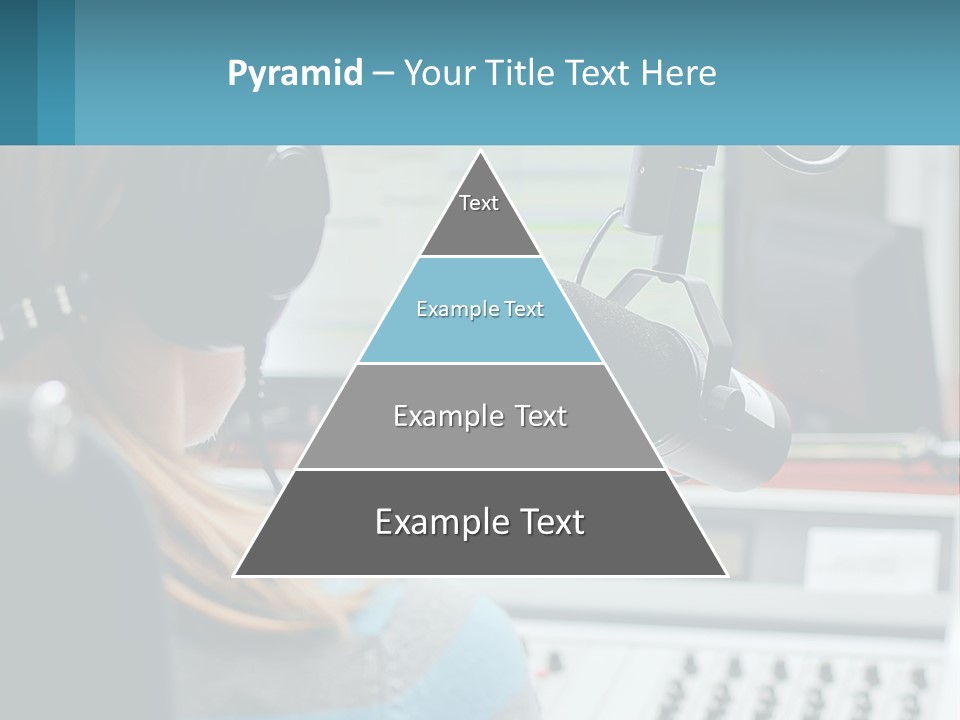 Pyramid – Your Title Text Here

Text

Example Text

Example Text

Example Text